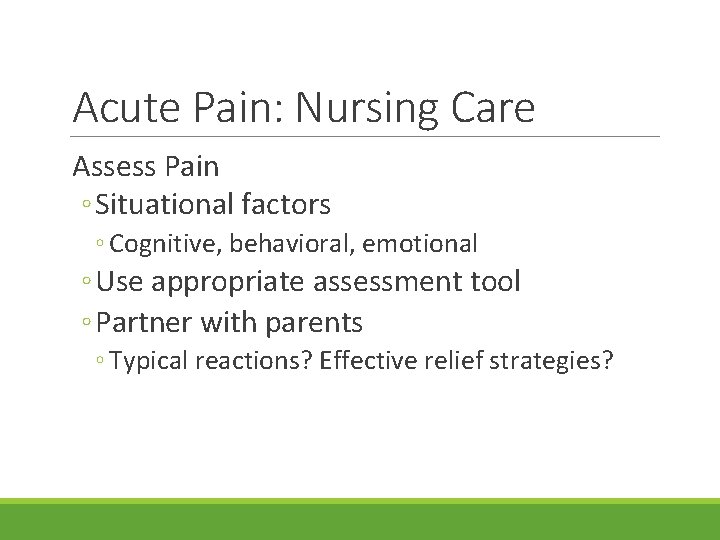 Acute Pain: Nursing Care

Assess Pain
◦ Situational factors
◦ Cognitive, behavioral, emotional
◦ Use appropriate assessment tool
◦ Partner with parents
◦ Typical reactions? Effective relief strategies?